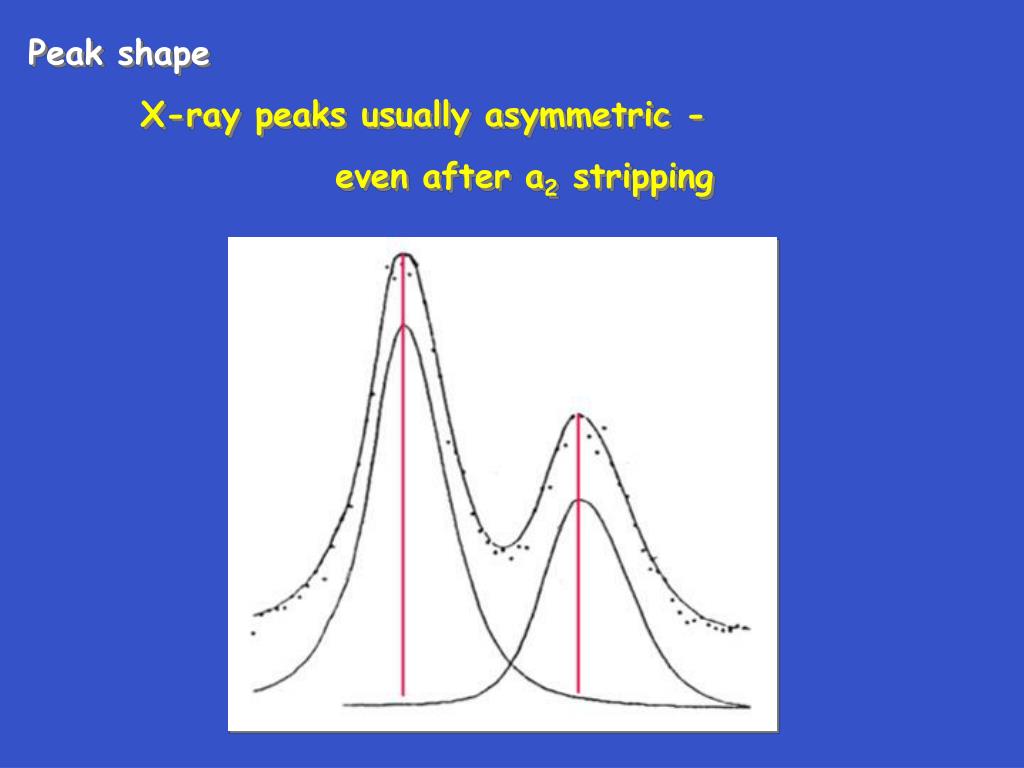 Peak shape

X-ray peaks usually asymmetric -

even after $a_2$ stripping